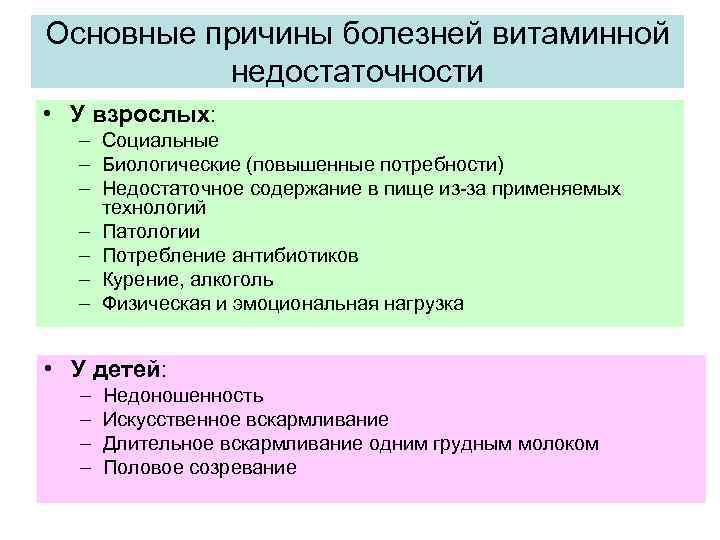 Основные причины болезней витаминной недостаточности

• У взрослых:
– Социальные
– Биологические (повышенные потребности)
– Недостаточное содержание в пище из-за применяемых технологий
– Патологии
– Потребление антибиотиков
– Курение, алкоголь
– Физическая и эмоциональная нагрузка

• У детей:
– Недоношенность
– Искусственное вскармливание
– Длительное вскармливание одним грудным молоком
– Половое созревание